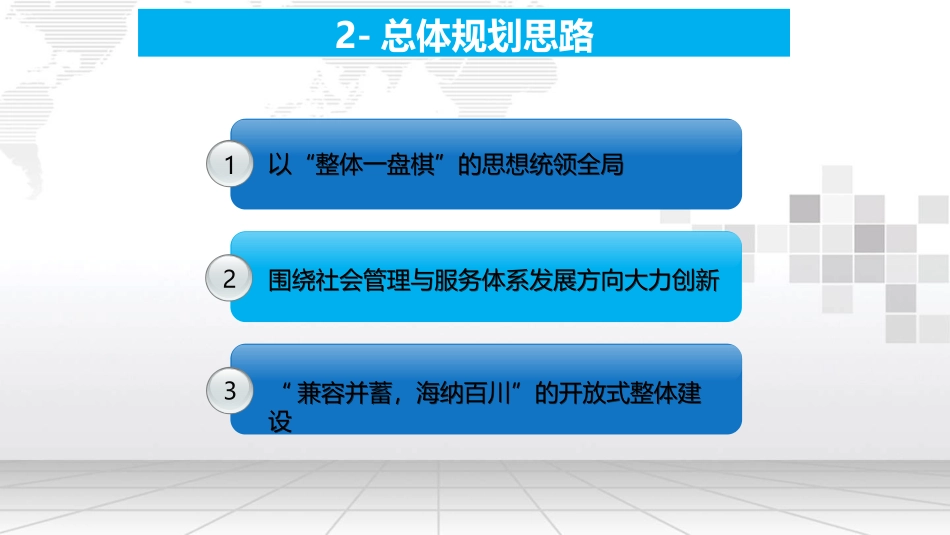 2- 总体规划思路

1 以“整体一盘棋”的思想统领全局

2 围绕社会管理与服务体系发展方向大力创新

3 “兼容并蓄，海纳百川”的开放式整体建设